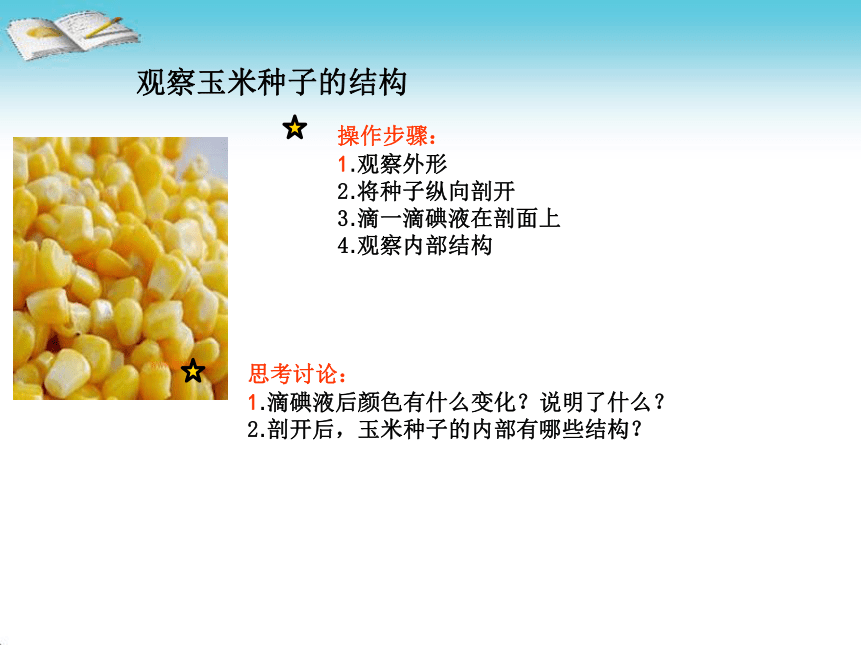 观察玉米种子的结构

操作步骤：
1.观察外形
2.将种子纵向剖开
3.滴一滴碘液在剖面上
4.观察内部结构

思考讨论：
1.滴碘液后颜色有什么变化？说明了什么？
2.剖开后，玉米种子的内部有哪些结构？